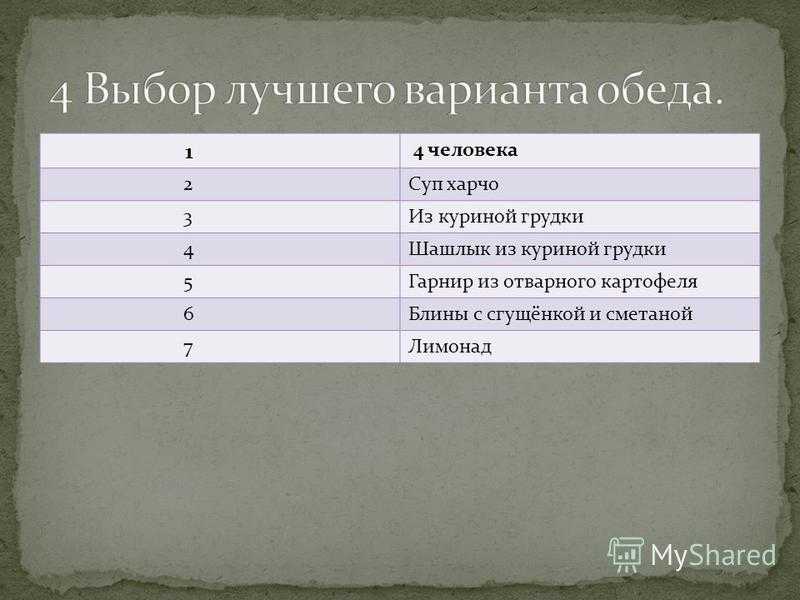 4 Выбор лучшего варианта обеда.

| 1 | 4 человека |
|---|---|
| 2 | Суп харчо |
| 3 | Из куриной грудки |
| 4 | Шашлык из куриной грудки |
| 5 | Гарнир из отварного картофеля |
| 6 | Блины с сгущёнкой и сметаной |
| 7 | Лимонад |

MyShared